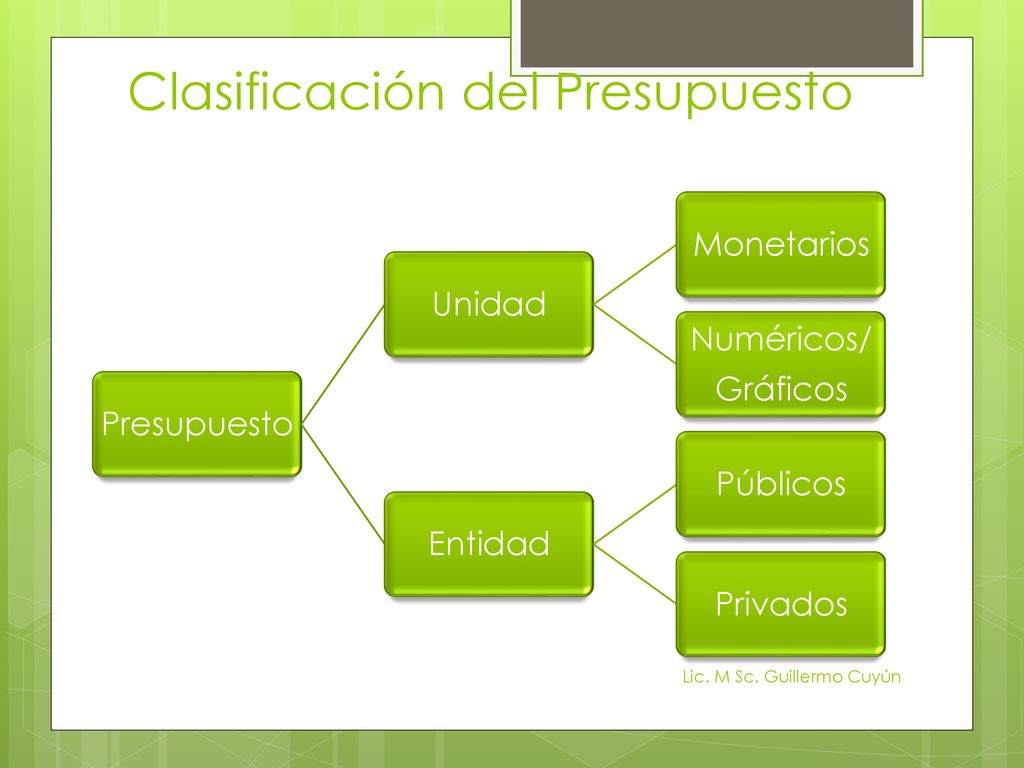 Clasificación del Presupuesto

Presupuesto

Unidad

Monetarios

Numéricos/ Gráficos

Entidad

Públicos

Privados

Lic. M Sc. Guillermo Cuyún